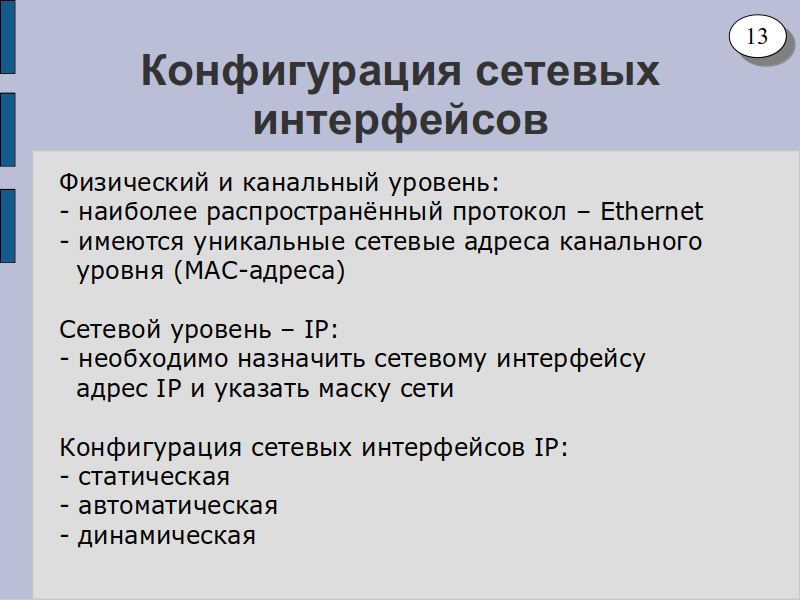 13

Конфигурация сетевых интерфейсов

Физический и канальный уровень:
- наиболее распространённый протокол – Ethernet
- имеются уникальные сетевые адреса канального уровня (MAC-адреса)

Сетевой уровень – IP:
- необходимо назначить сетевому интерфейсу адрес IP и указать маску сети

Конфигурация сетевых интерфейсов IP:
- статическая
- автоматическая
- динамическая